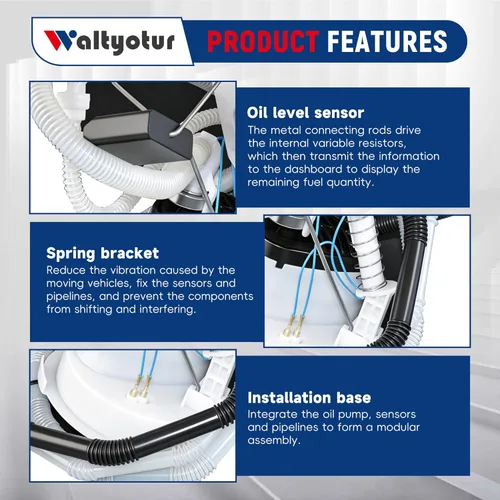 Waltyotur PRODUCT FEATURES

Oil level sensor
The metal connecting rods drive the internal variable resistors, which then transmit the information to the dashboard to display the remaining fuel quantity.

Spring bracket
Reduce the vibration caused by the moving vehicles, fix the sensors and pipelines, and prevent the components from shifting and interfering.

Installation base
Integrate the oil pump, sensors and pipelines to form a modular assembly.